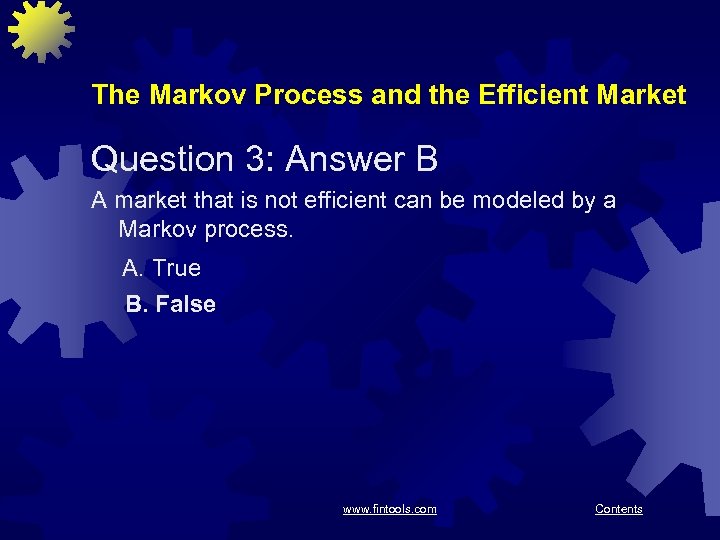 The Markov Process and the Efficient Market

Question 3: Answer B

A market that is not efficient can be modeled by a Markov process.

A. True

B. False

www.fintools.com

Contents